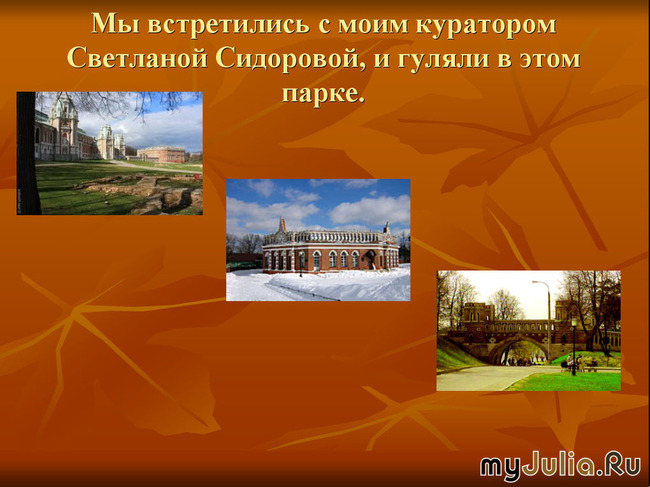 Мы встретились с моим куратором Светланой Сидоровой, и гуляли в этом парке.

myJulia.Ru